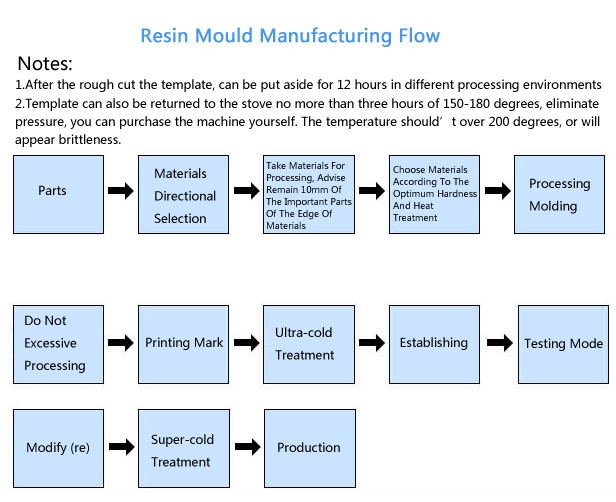 Resin Mould Manufacturing Flow

Notes:

1.After the rough cut the template, can be put aside for 12 hours in different processing environments

2.Template can also be returned to the stove no more than three hours of 150-180 degrees, eliminate pressure, you can purchase the machine yourself. The temperature should’ t over 200 degrees, or will appear brittleness.

Parts

Materials Directional Selection

Take Materials For Processing, Advise Remain 10mm Of The Important Parts Of The Edge Of Materials

Choose Materials According To The Optimum Hardness And Heat Treatment

Processing Molding

Do Not Excessive Processing

Printing Mark

Ultra-cold Treatment

Establishing

Testing Mode

Modify (re)

Super-cold Treatment

Production